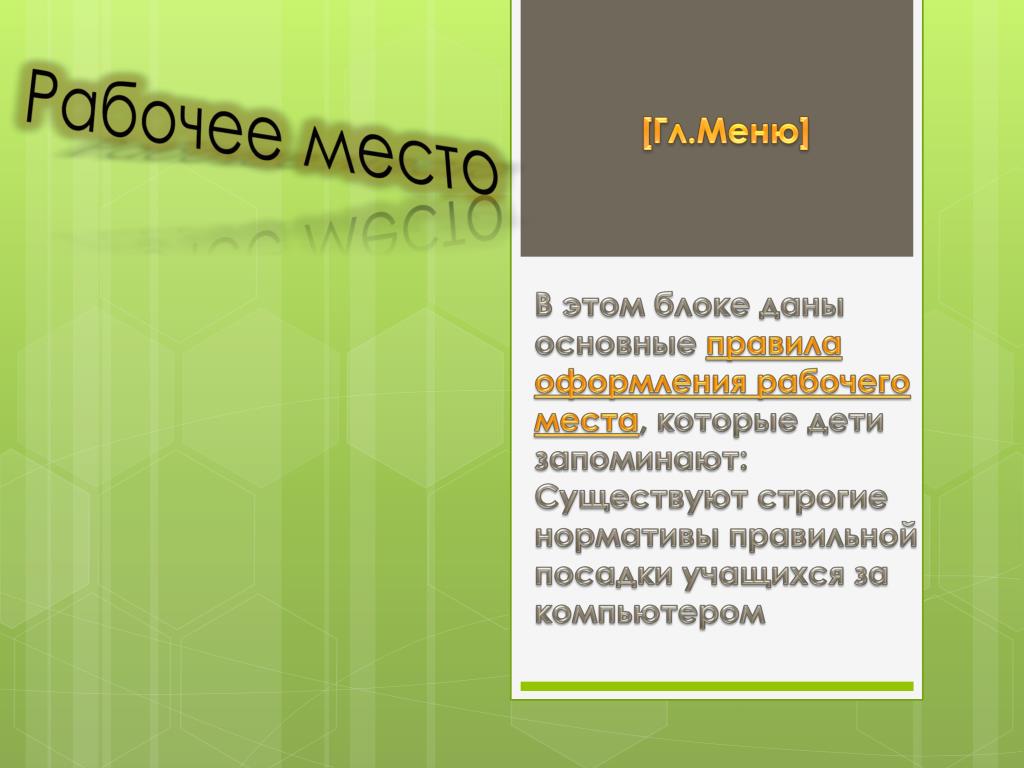 Рабочее место

[Гл.Меню]

В этом блоке даны основные правила оформления рабочего места, которые дети запоминают:
Существуют строгие нормативы правильной посадки учащихся за компьютером